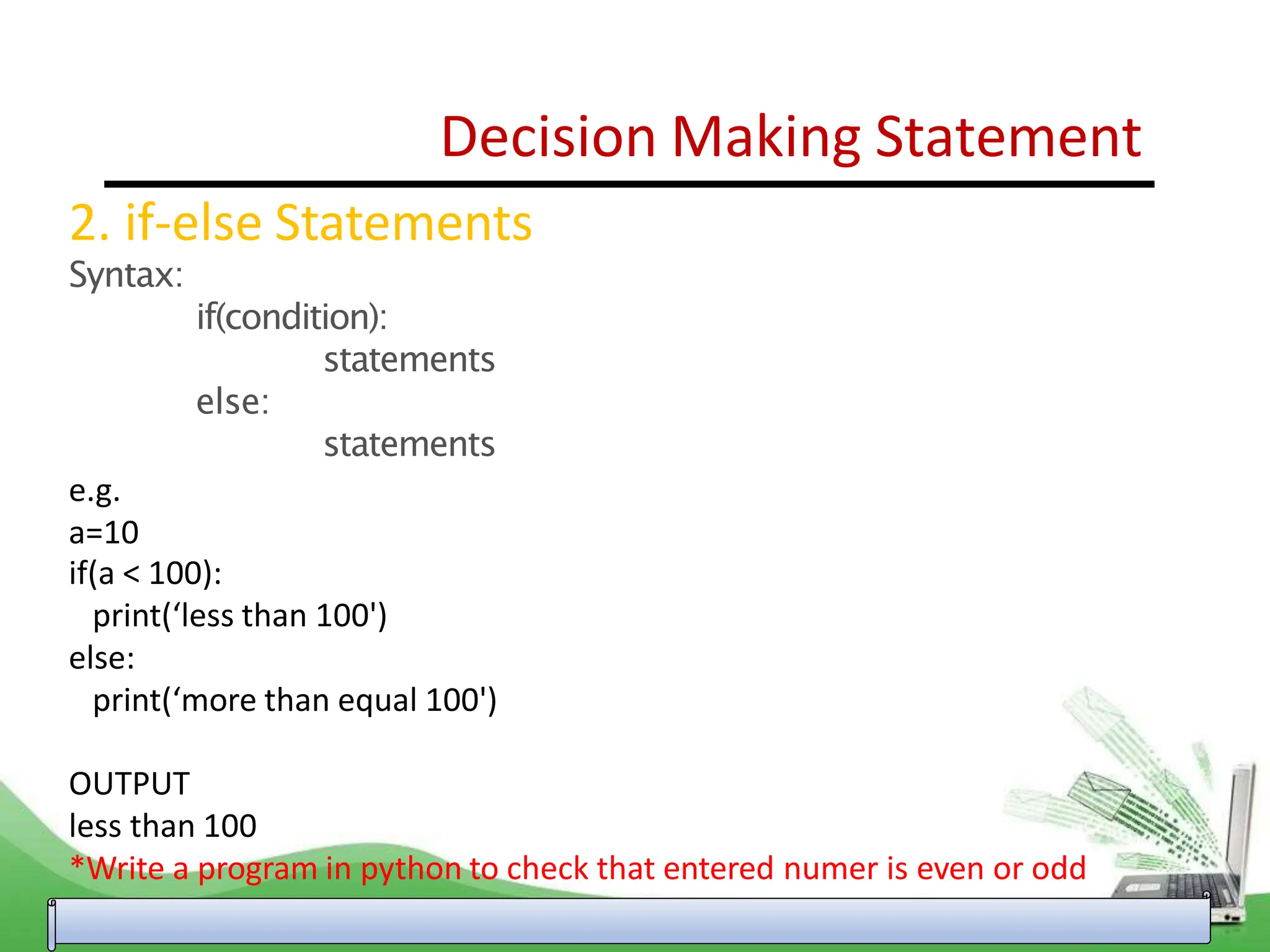 Decision Making Statement

2. if-else Statements

Syntax:
if(condition):
statements
else:
statements

e.g.
a=10
if(a < 100):
print(‘less than 100')
else:
print(‘more than equal 100')

OUTPUT
less than 100
*Write a program in python to check that entered numer is even or odd